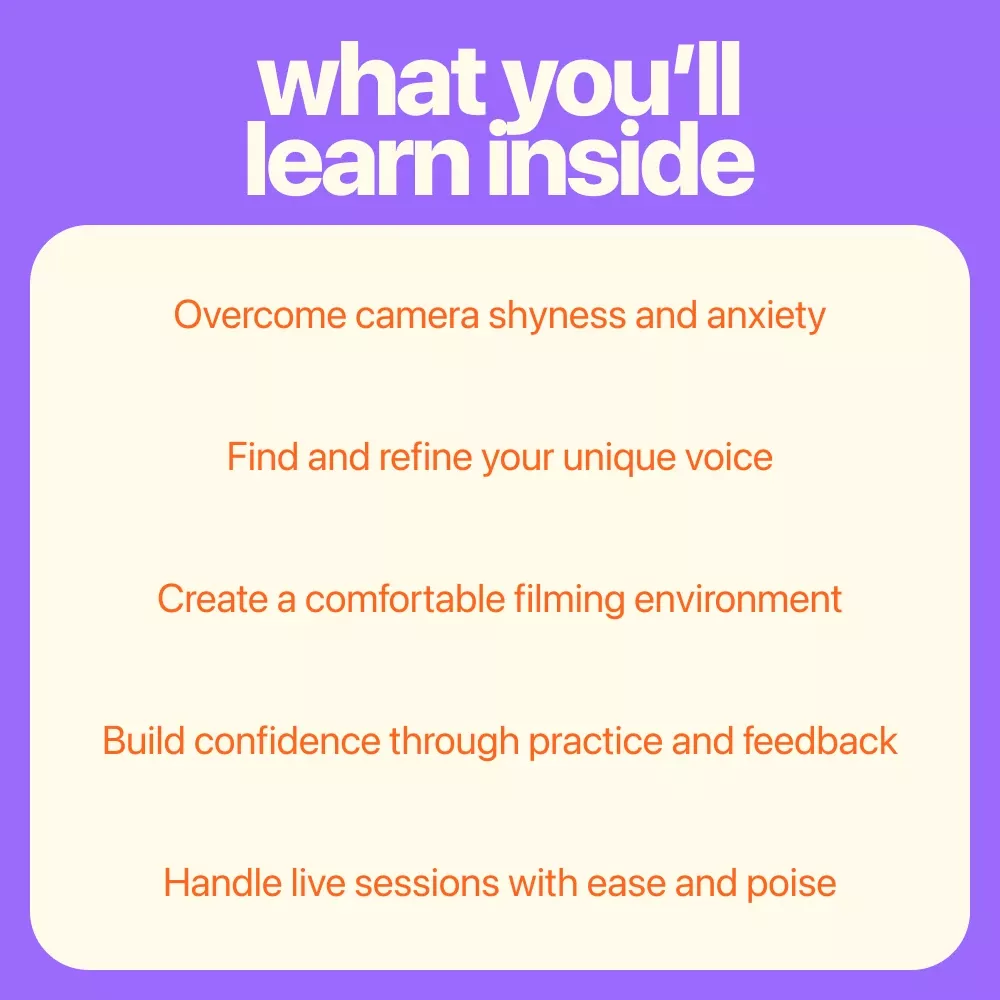 what you'll learn inside

Overcome camera shyness and anxiety

Find and refine your unique voice

Create a comfortable filming environment

Build confidence through practice and feedback

Handle live sessions with ease and poise